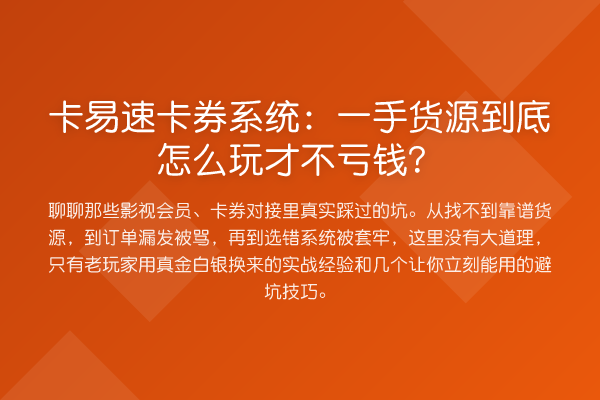 卡易速卡券系统：一手货源到底怎么玩才不亏钱？

聊聊那些影视会员、卡券对接里真实踩过的坑。从找不到靠谱货源，到订单漏发被骂，再到选错系统被套牢，这里没有大道理，只有老玩家用真金白银换来的实战经验和几个让你立刻能用的避坑技巧。